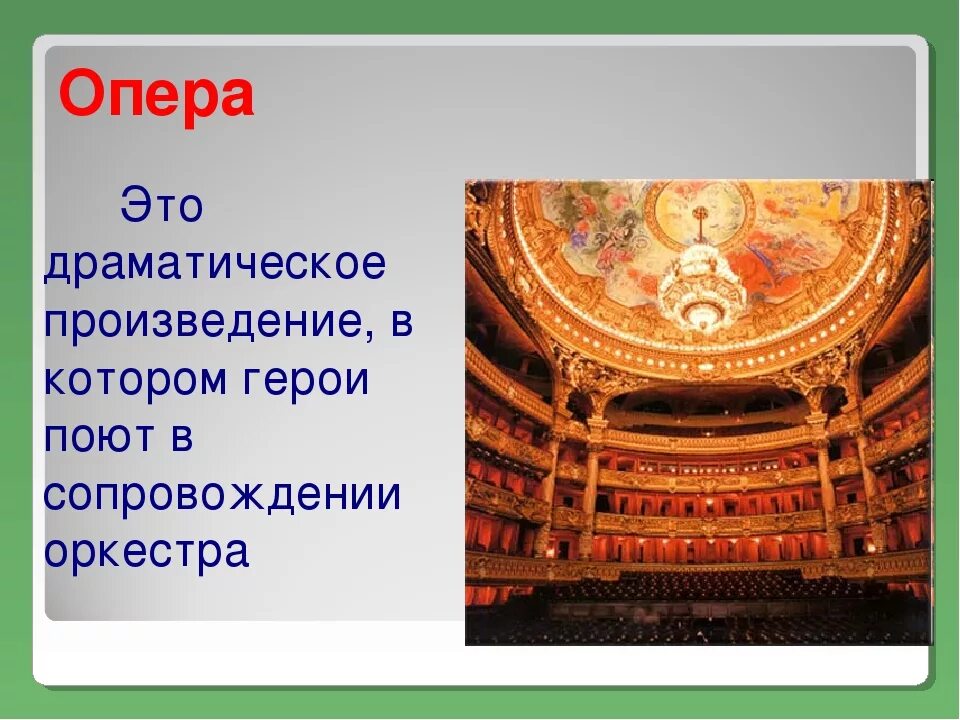 Опера

Это драматическое произведение, в котором герои поют в сопровождении оркестра